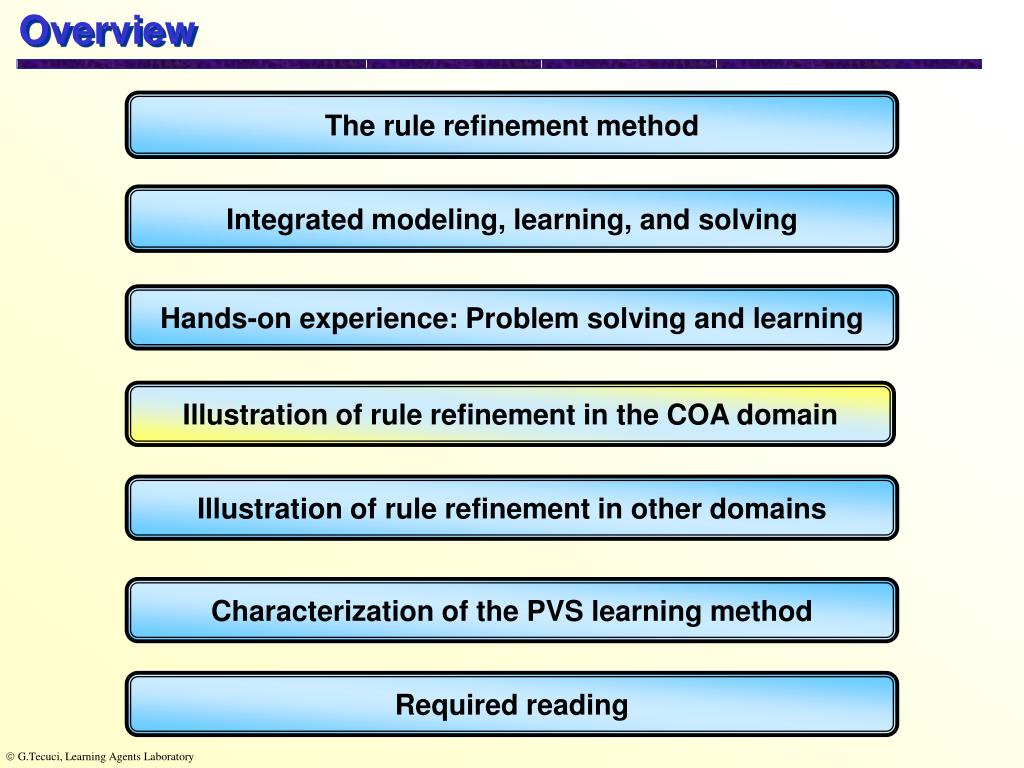 Overview

The rule refinement method

Integrated modeling, learning, and solving

Hands-on experience: Problem solving and learning

Illustration of rule refinement in the COA domain

Illustration of rule refinement in other domains

Characterization of the PVS learning method

Required reading

© G.Tecuci, Learning Agents Laboratory